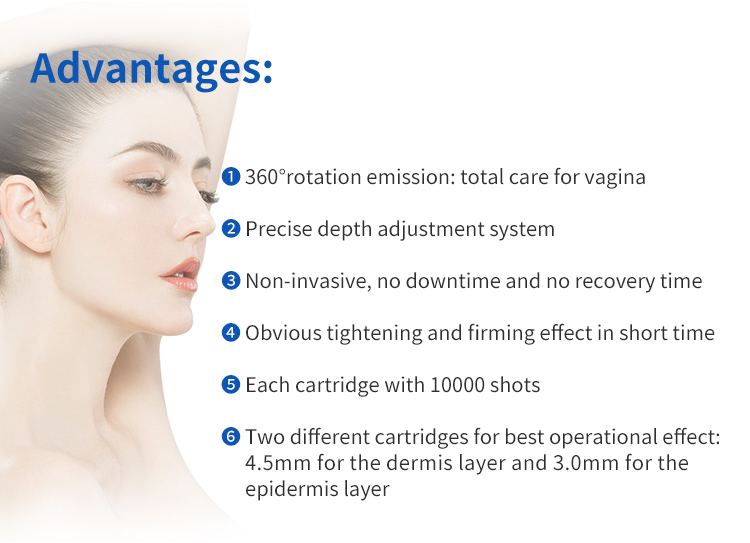 Advantages:

❶ 360°rotation emission: total care for vagina

❷ Precise depth adjustment system

❸ Non-invasive, no downtime and no recovery time

❹ Obvious tightening and firming effect in short time

❺ Each cartridge with 10000 shots

❻ Two different cartridges for best operational effect: 4.5mm for the dermis layer and 3.0mm for the epidermis layer